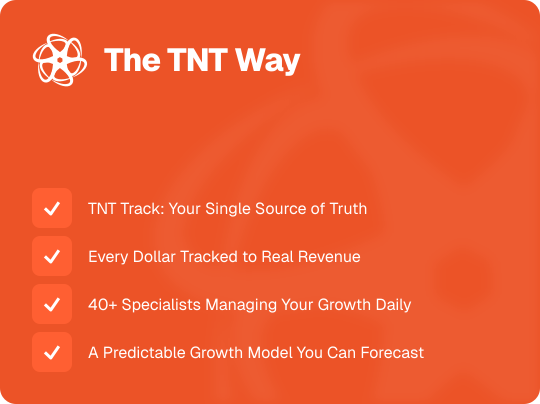 The TNT Way

TNT Track: Your Single Source of Truth

Every Dollar Tracked to Real Revenue

40+ Specialists Managing Your Growth Daily

A Predictable Growth Model You Can Forecast